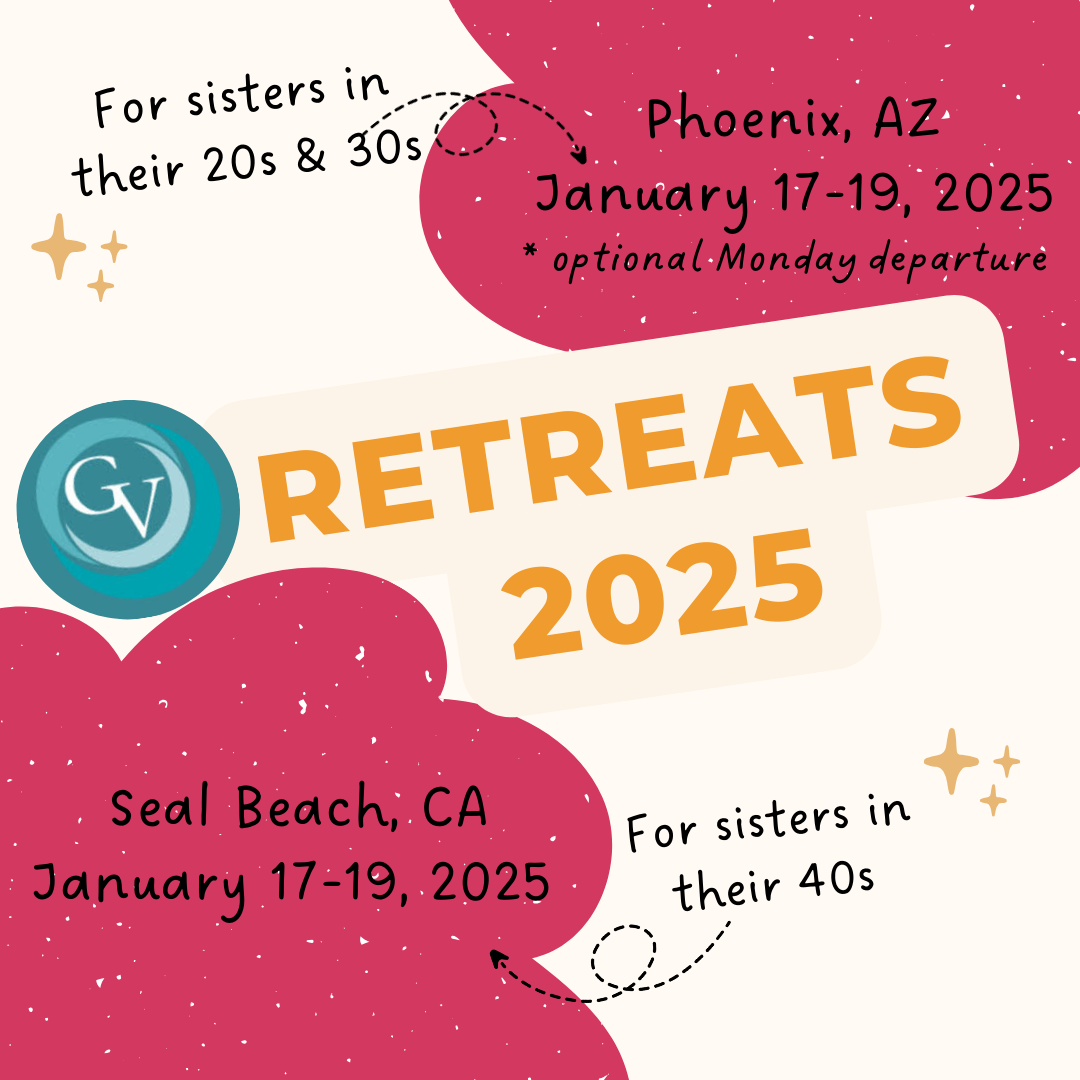 For sisters in their 20s & 30s

Phoenix, AZ
January 17-19, 2025
* optional Monday departure

GV

RETREATS 2025

Seal Beach, CA
January 17-19, 2025

For sisters in their 40s